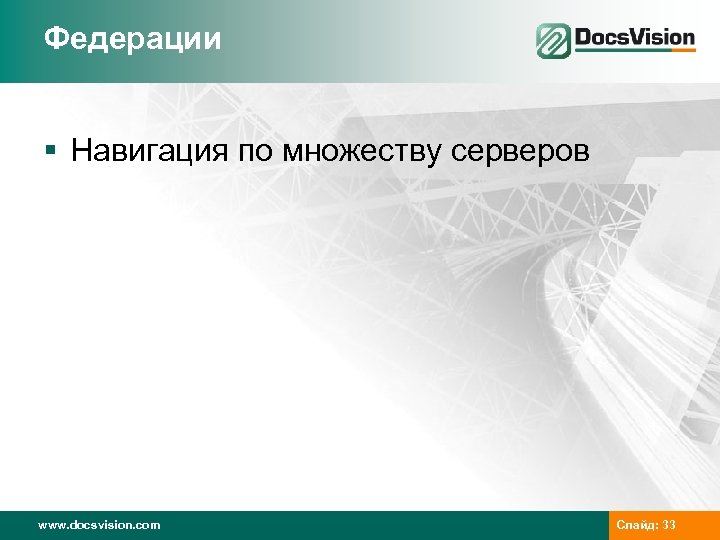 Федерации

DocsVision

▪ Навигация по множеству серверов

www.docsvision.com

Слайд: 33